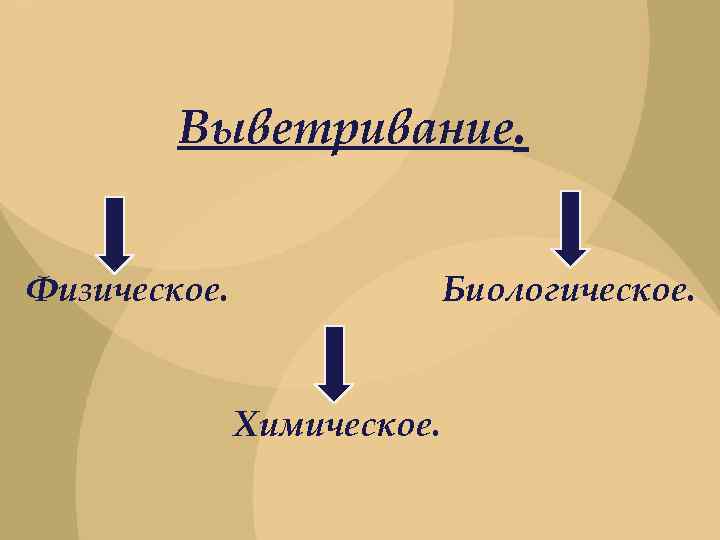 Выветривание.

Физическое.

Биологическое.

Химическое.